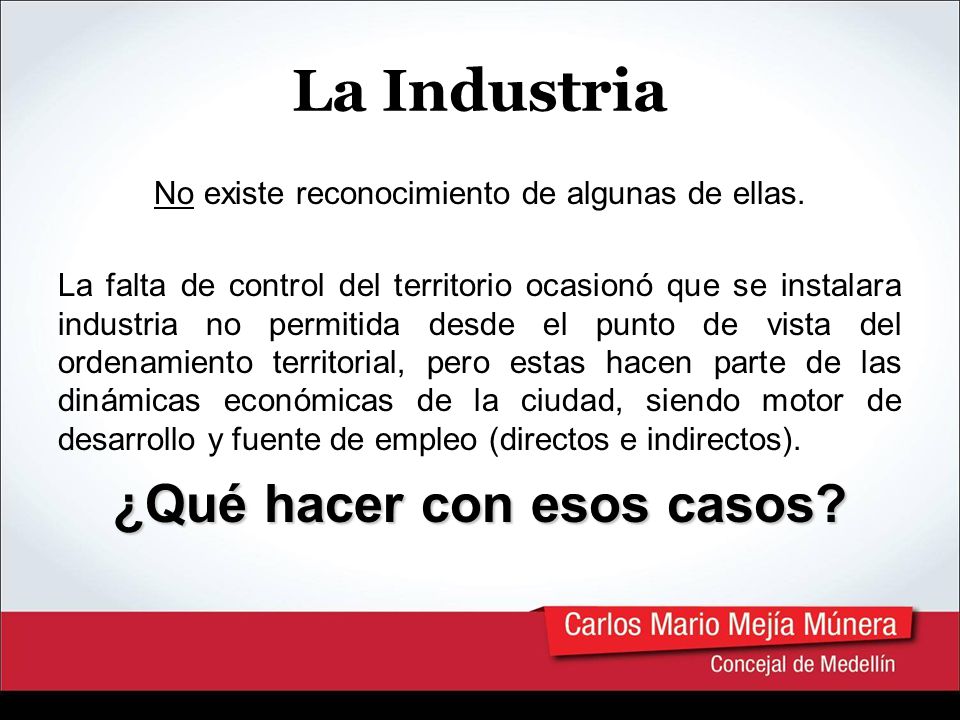 La Industria

No existe reconocimiento de algunas de ellas.

La falta de control del territorio ocasionó que se instalara industria no permitida desde el punto de vista del ordenamiento territorial, pero estas hacen parte de las dinámicas económicas de la ciudad, siendo motor de desarrollo y fuente de empleo (directos e indirectos).

¿Qué hacer con esos casos?

Carlos Mario Mejía Múnera
Concejal de Medellín